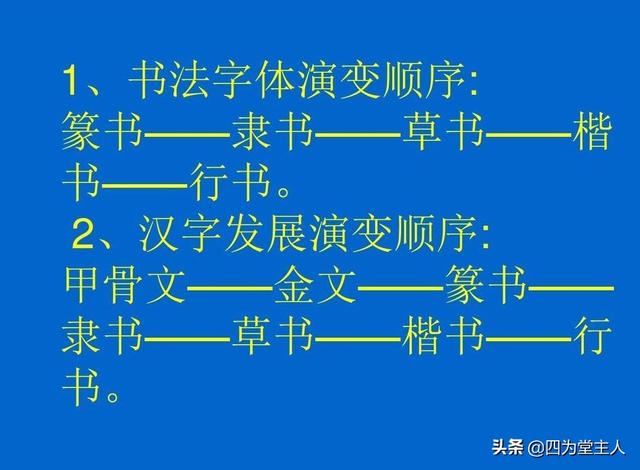 1、书法字体演变顺序:
篆书——隶书——草书——楷书——行书。

2、汉字发展演变顺序:
甲骨文——金文——篆书——隶书——草书——楷书——行书。

头条 @四为堂主人